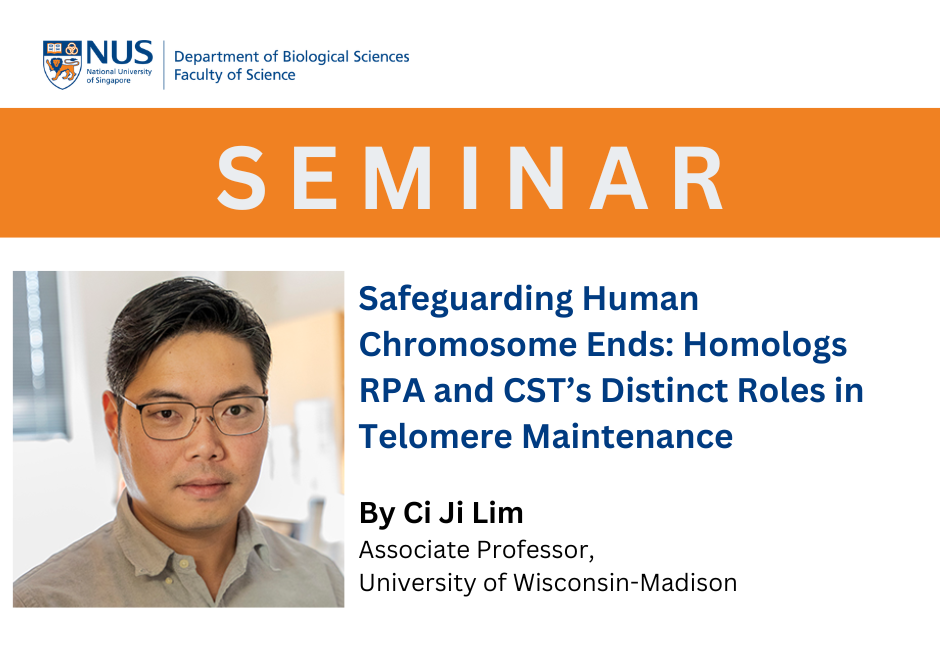 NUS
National University of Singapore
Department of Biological Sciences
Faculty of Science

SEMINAR

Safeguarding Human Chromosome Ends: Homologs RPA and CST's Distinct Roles in Telomere Maintenance

By Ci Ji Lim
Associate Professor,
University of Wisconsin-Madison